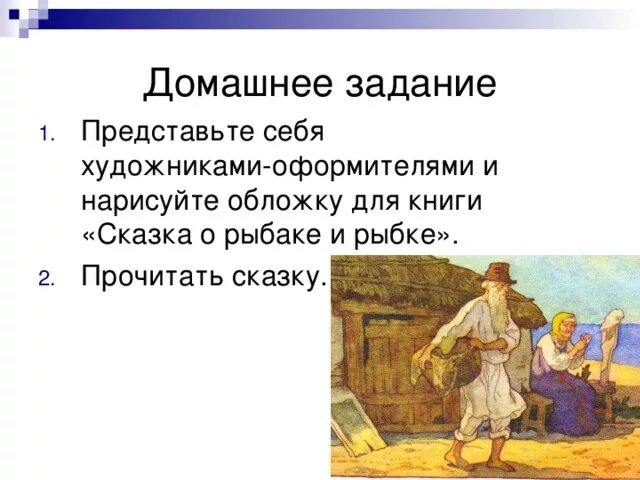 Домашнее задание

1. Представьте себя художниками-оформителями и нарисуйте обложку для книги «Сказка о рыбаке и рыбке».
2. Прочитать сказку.